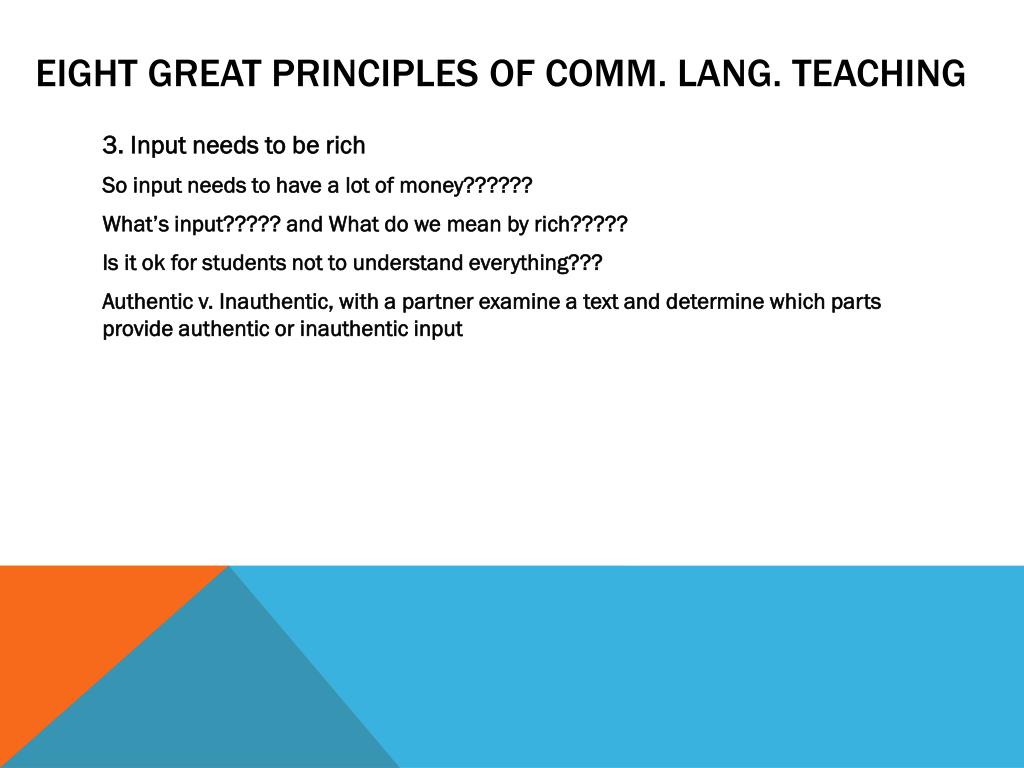 EIGHT GREAT PRINCIPLES OF COMM. LANG. TEACHING

3. Input needs to be rich

So input needs to have a lot of money??????

What's input????? and What do we mean by rich?????

Is it ok for students not to understand everything???

Authentic v. Inauthentic, with a partner examine a text and determine which parts provide authentic or inauthentic input